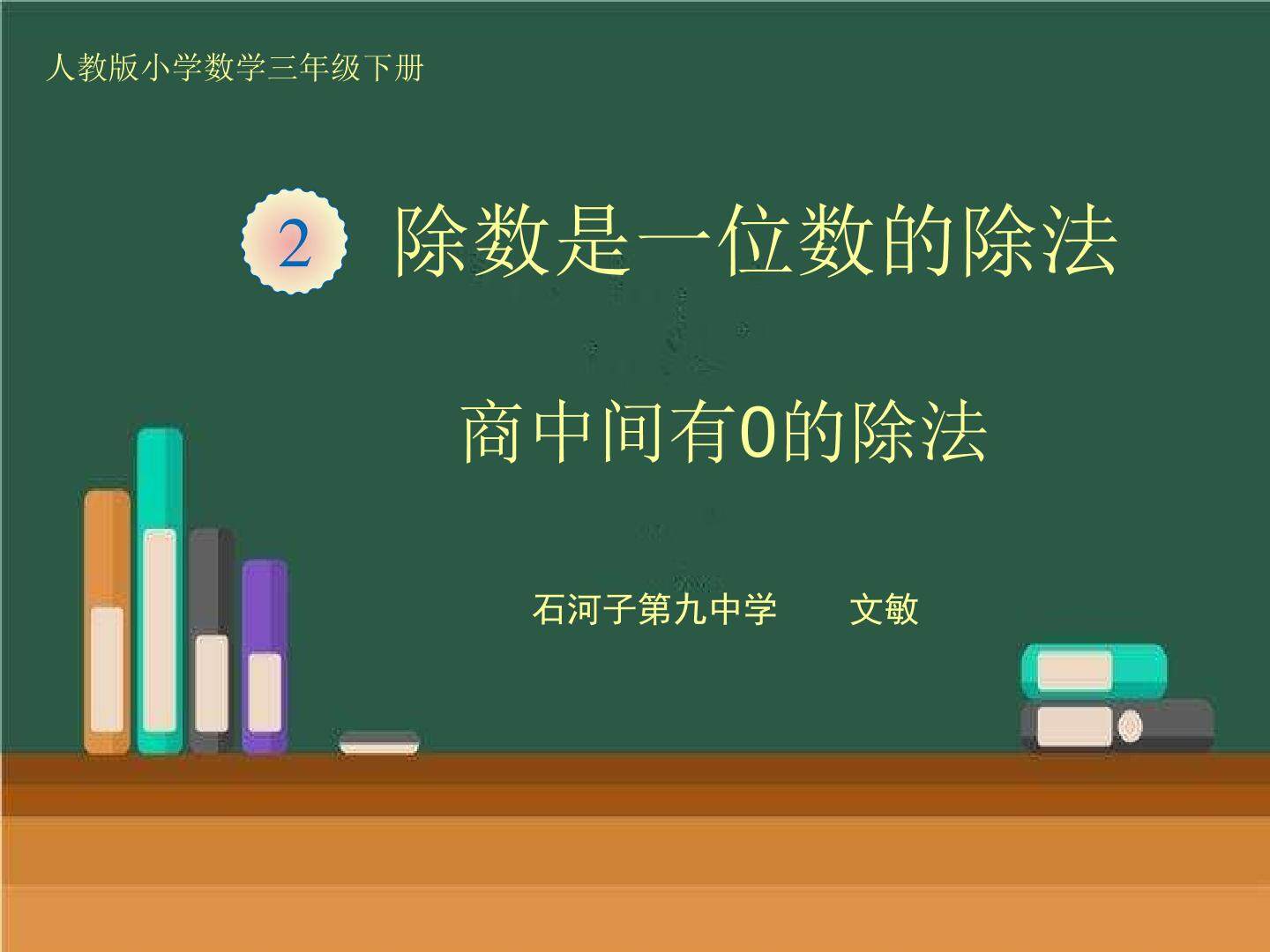 人教版小学数学三年级下册

2 除数是一位数的除法

商中间有0的除法

石河子第九中学　　文敏